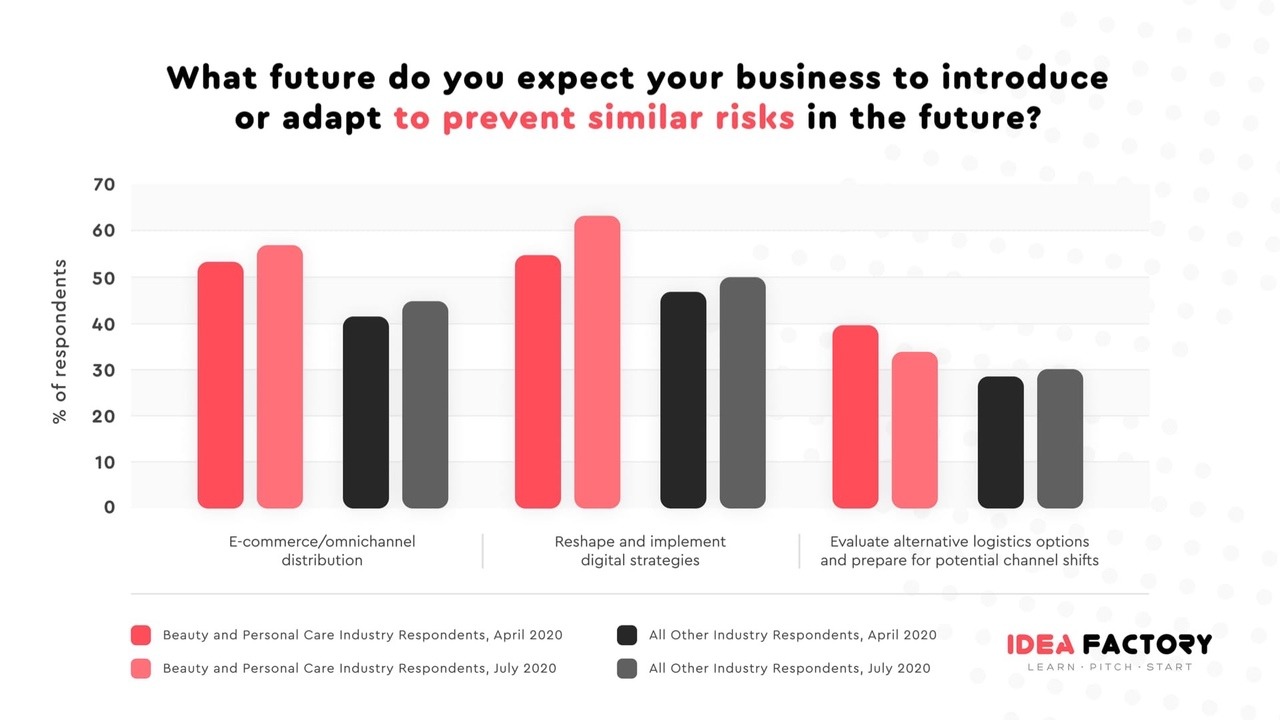 What future do you expect your business to introduce or adapt to prevent similar risks in the future?

% of respondents

70
60
50
40
30
20
10
0

E-commerce/omnichannel distribution

Reshape and implement digital strategies

Evaluate alternative logistics options and prepare for potential channel shifts

Beauty and Personal Care Industry Respondents, April 2020
Beauty and Personal Care Industry Respondents, July 2020
All Other Industry Respondents, April 2020
All Other Industry Respondents, July 2020

IDEA FACTORY
LEARN · PITCH · START